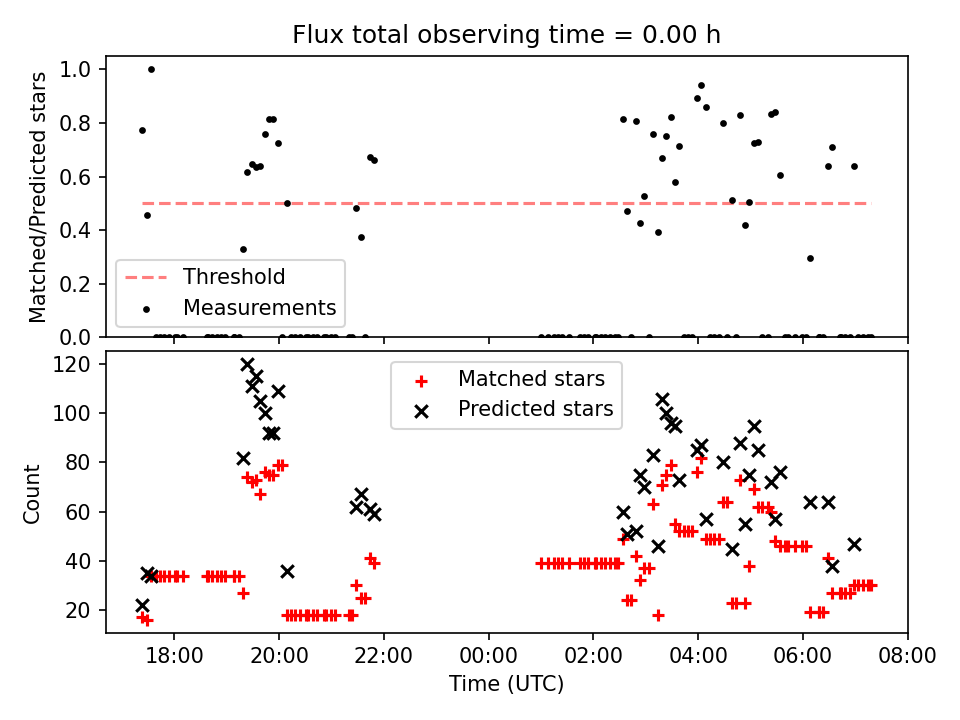 Flux total observing time = 0.00 h

Matched/Predicted stars

1.0
0.8
0.6
0.4
0.2
0.0

Threshold
Measurements

Count

120
100
80
60
40
20

Matched stars
Predicted stars

18:00
20:00
22:00
00:00
02:00
04:00
06:00
08:00

Time (UTC)